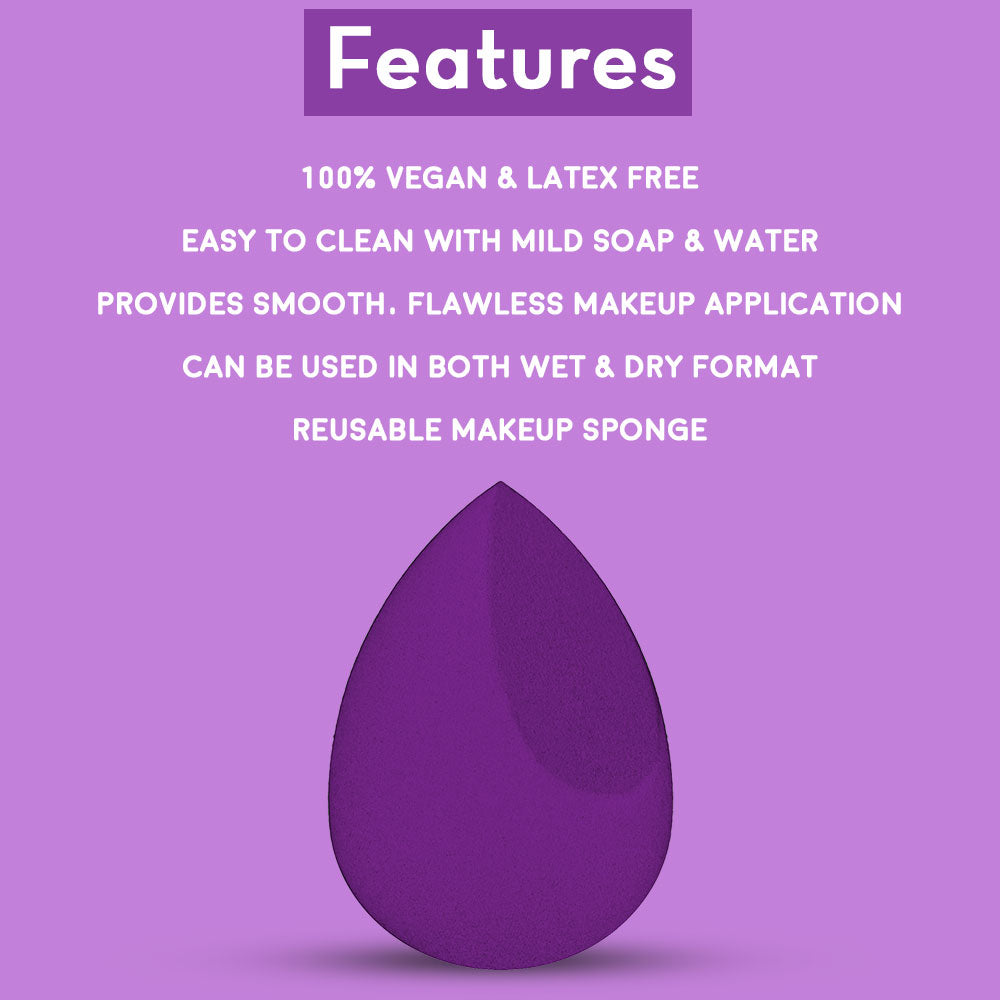 Features

100% VEGAN & LATEX FREE

EASY TO CLEAN WITH MILD SOAP & WATER

PROVIDES SMOOTH. FLAWLESS MAKEUP APPLICATION

CAN BE USED IN BOTH WET & DRY FORMAT

REUSABLE MAKEUP SPONGE